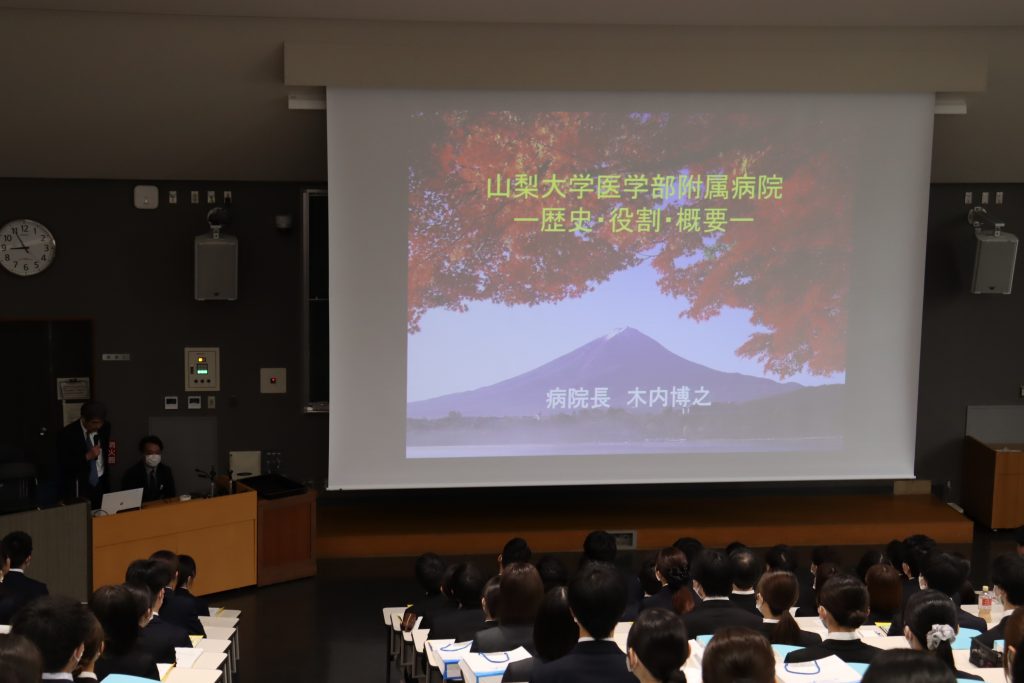 山梨大学医学部附属病院
ー歴史・役割・概要ー

病院長　木内博之